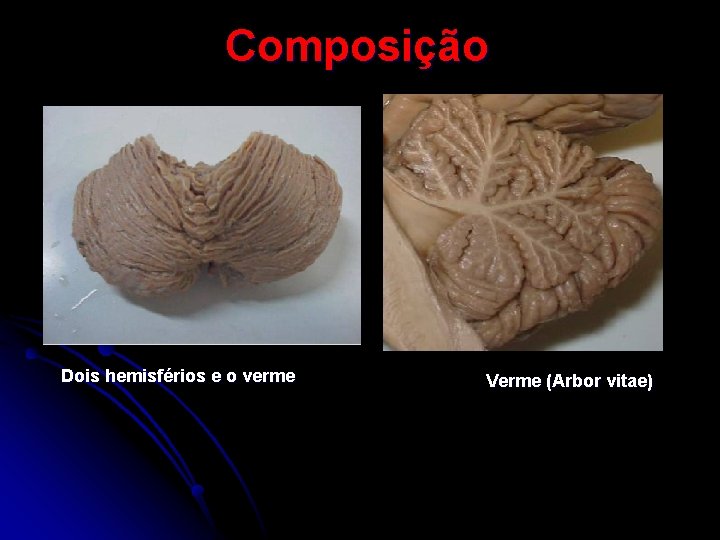 Composição

Dois hemisférios e o verme

Verme (Arbor vitae)